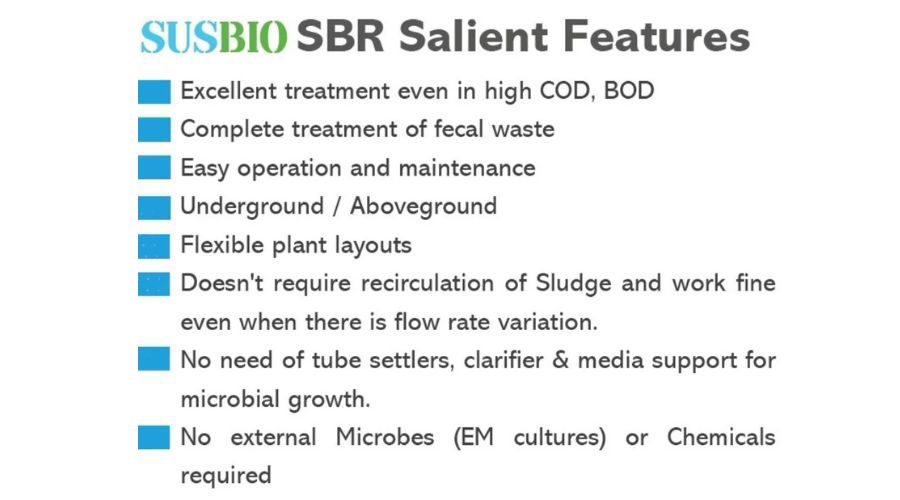 SUSBIO SBR Salient Features

Excellent treatment even in high COD, BOD

Complete treatment of fecal waste

Easy operation and maintenance

Underground / Aboveground

Flexible plant layouts

Doesn't require recirculation of Sludge and work fine even when there is flow rate variation.

No need of tube settlers, clarifier & media support for microbial growth.

No external Microbes (EM cultures) or Chemicals required